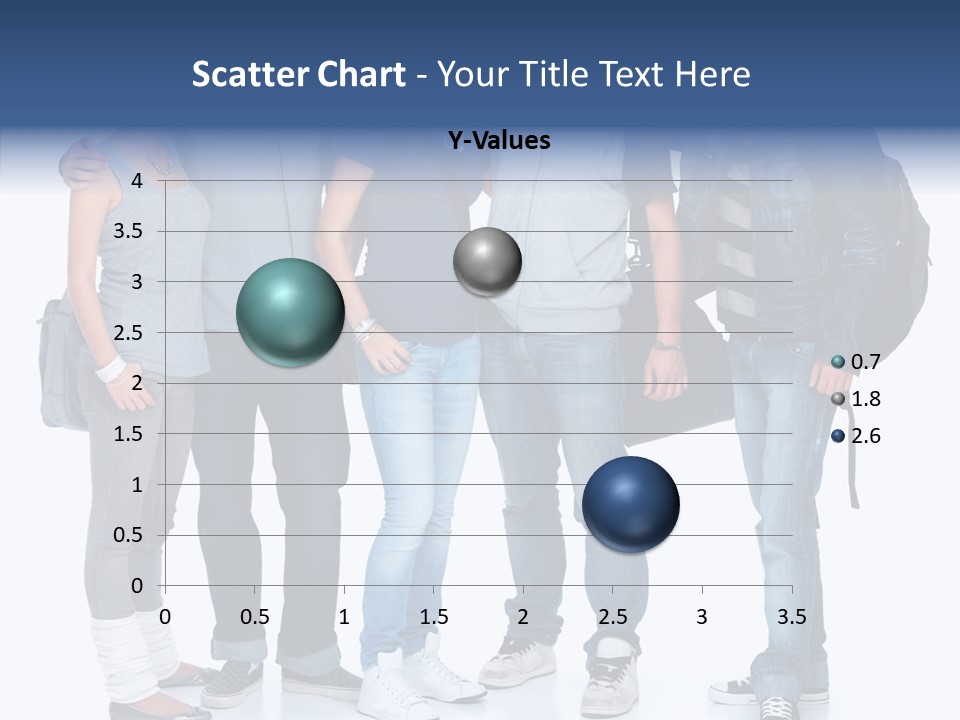 Scatter Chart - Your Title Text Here

Y-Values

4
3.5
3
2.5
2
1.5
1
0.5
0

0 0.5 1 1.5 2 2.5 3 3.5

0.7
1.8
2.6